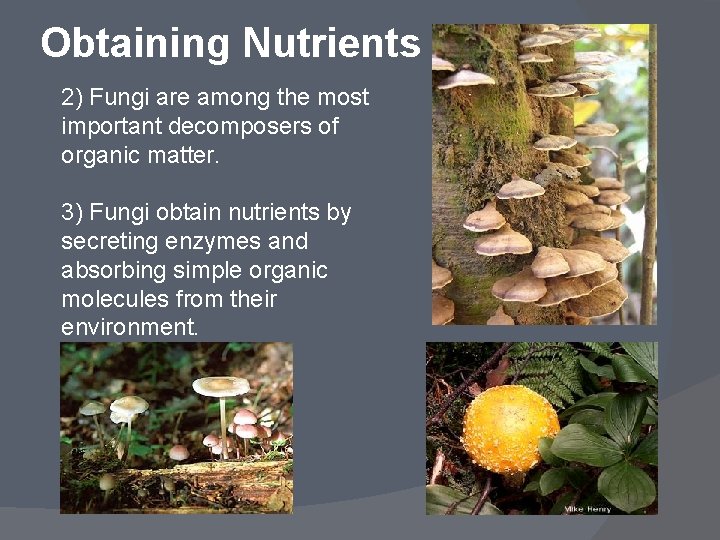 Obtaining Nutrients

2) Fungi are among the most important decomposers of organic matter.

3) Fungi obtain nutrients by secreting enzymes and absorbing simple organic molecules from their environment.

Mike Henry